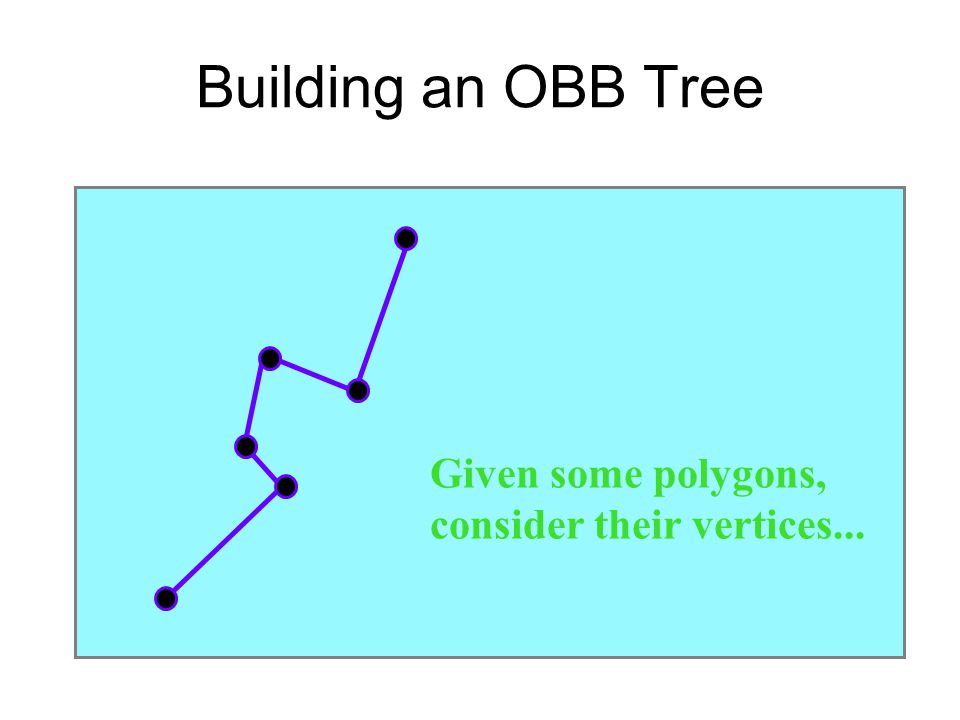 Building an OBB Tree

Given some polygons, consider their vertices...